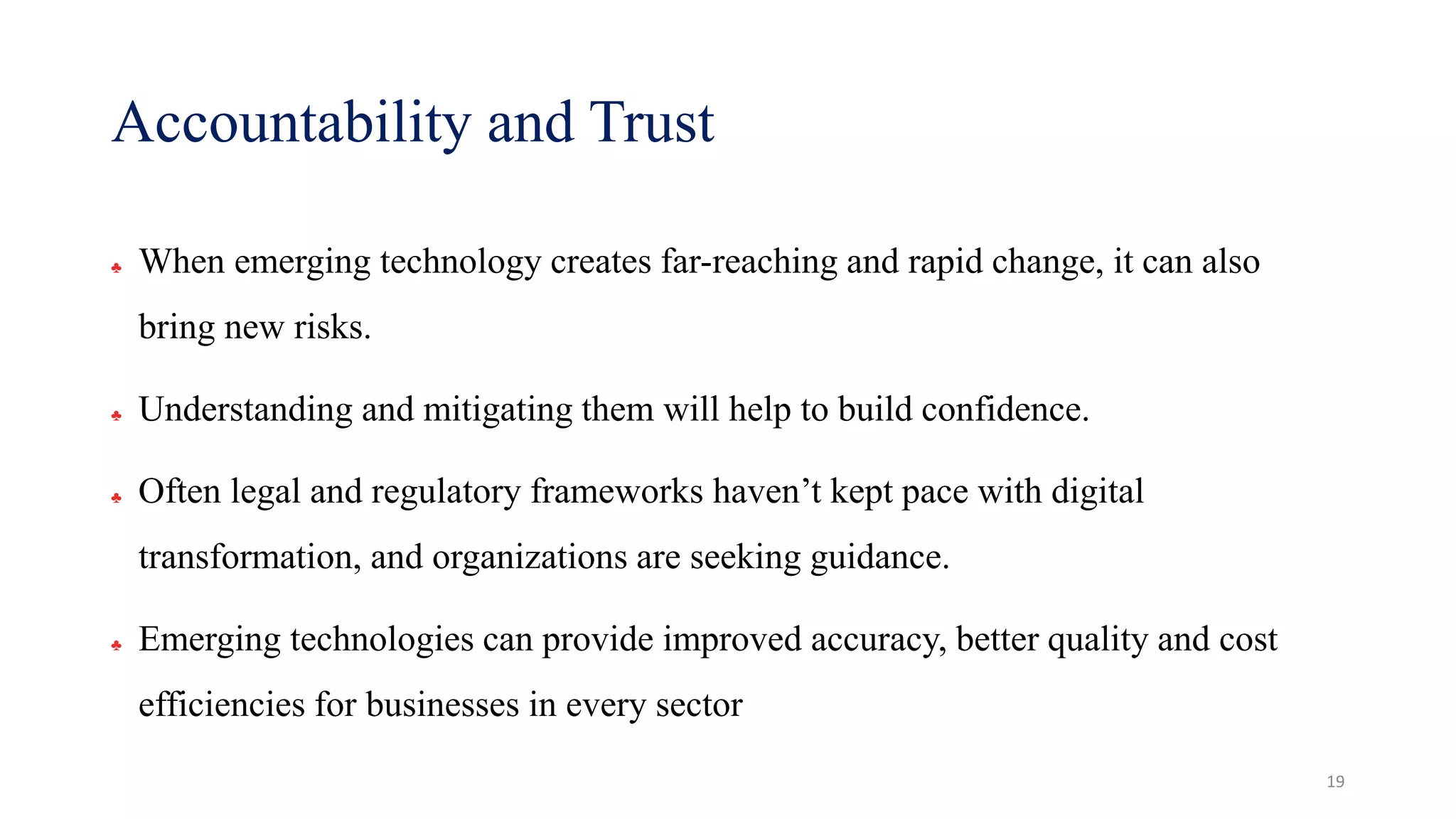 Accountability and Trust

♣ When emerging technology creates far-reaching and rapid change, it can also bring new risks.

♣ Understanding and mitigating them will help to build confidence.

♣ Often legal and regulatory frameworks haven’t kept pace with digital transformation, and organizations are seeking guidance.

♣ Emerging technologies can provide improved accuracy, better quality and cost efficiencies for businesses in every sector

19